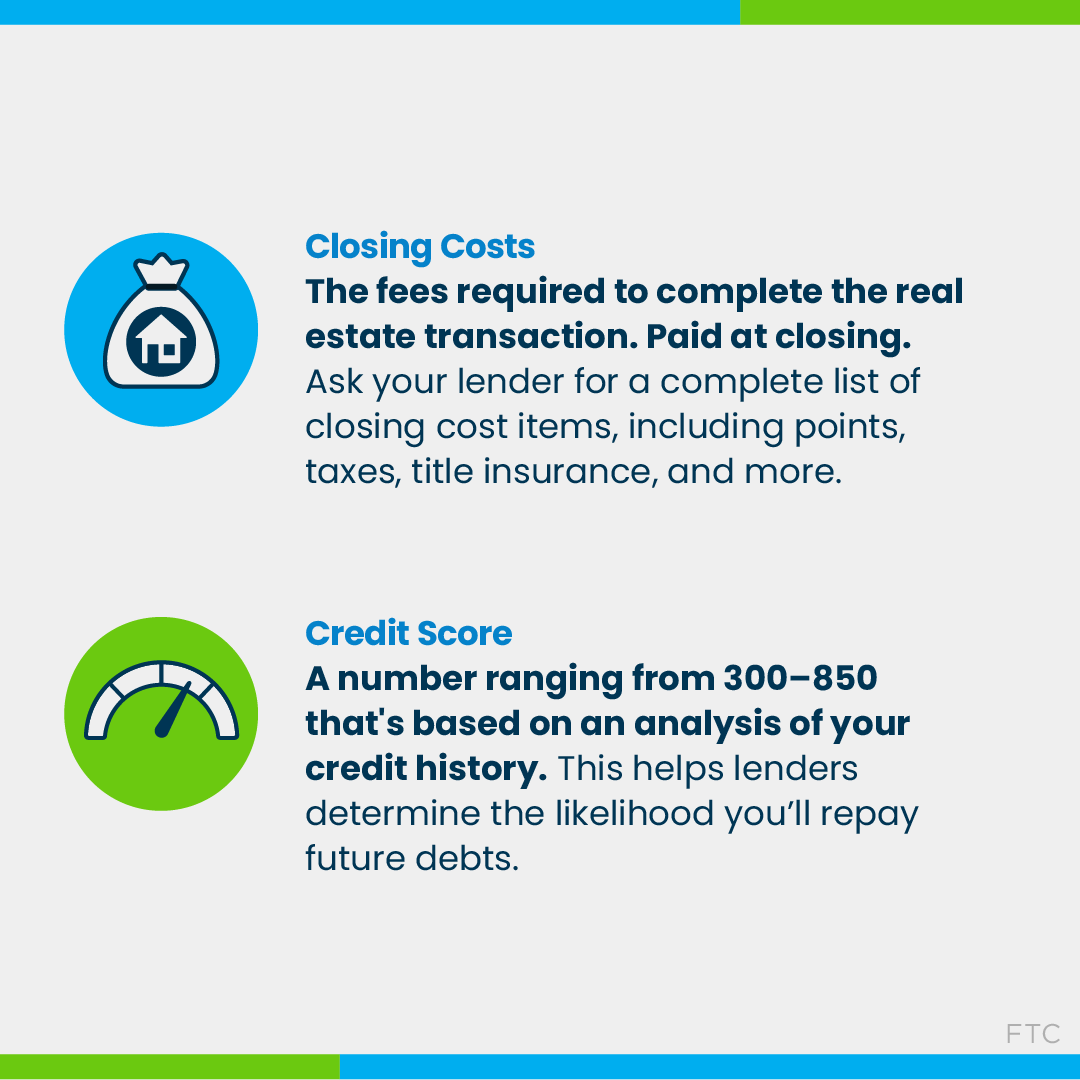 Closing Costs

The fees required to complete the real estate transaction. Paid at closing. Ask your lender for a complete list of closing cost items, including points, taxes, title insurance, and more.

Credit Score

A number ranging from 300–850 that's based on an analysis of your credit history. This helps lenders determine the likelihood you'll repay future debts.

FTC